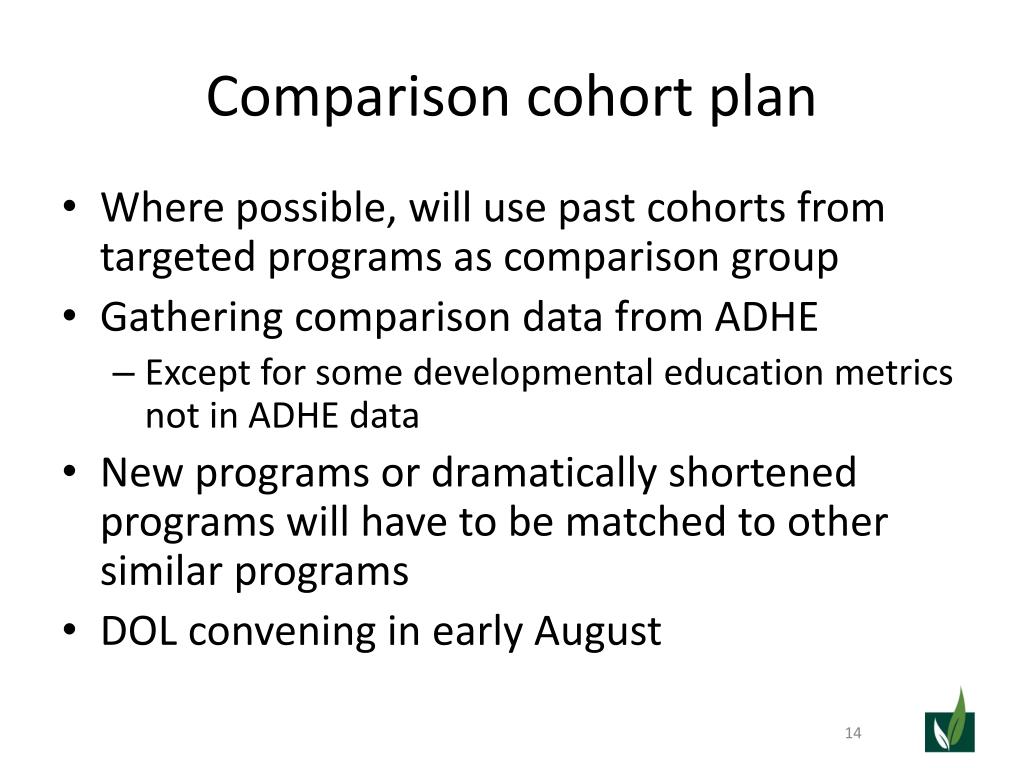 Comparison cohort plan

• Where possible, will use past cohorts from targeted programs as comparison group
• Gathering comparison data from ADHE
– Except for some developmental education metrics not in ADHE data
• New programs or dramatically shortened programs will have to be matched to other similar programs
• DOL convening in early August

14